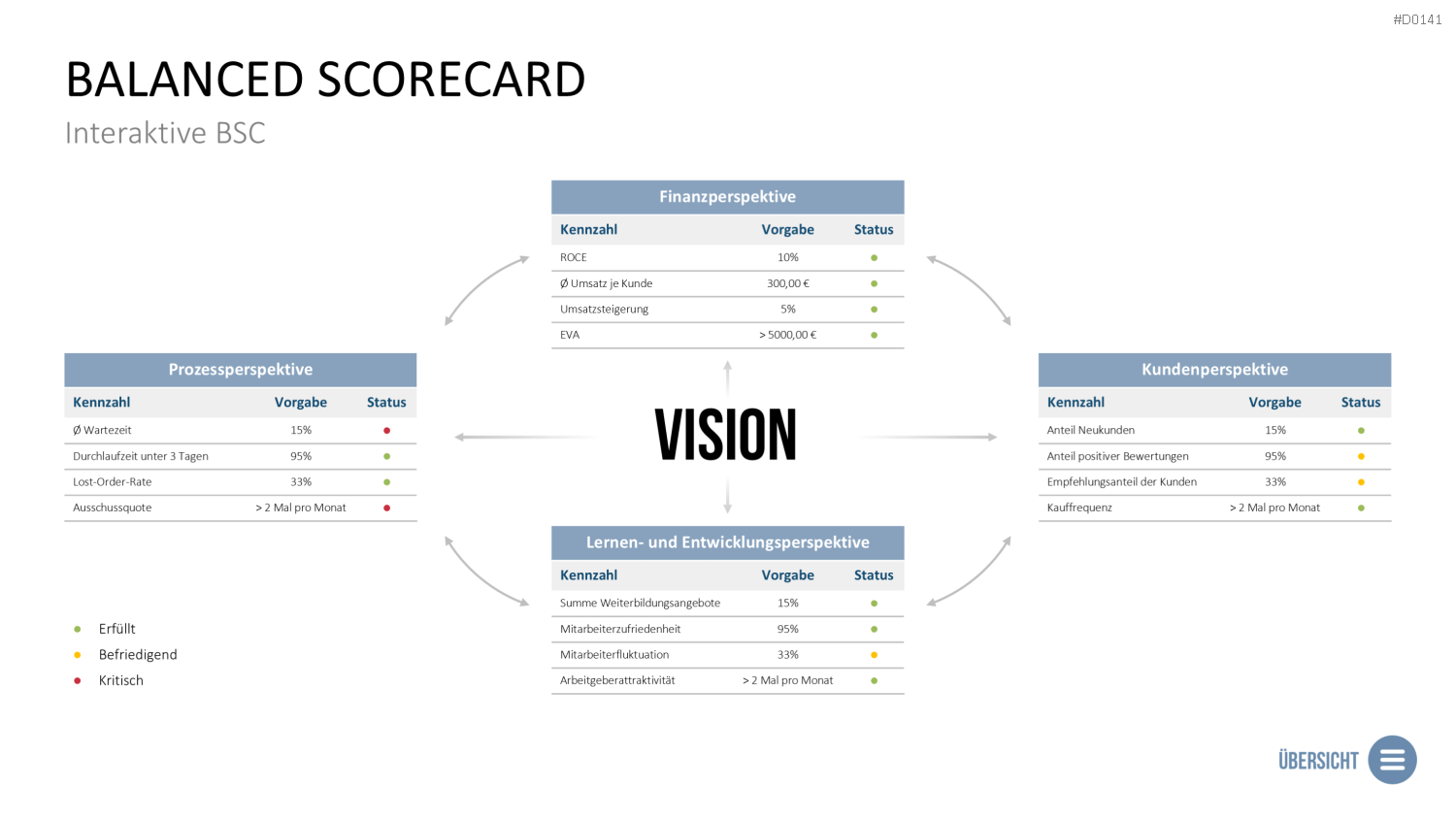 #D0141

BALANCED SCORECARD

Interaktive BSC

Finanzperspektive

| Kennzahl | Vorgabe | Status |
|---|---|---|
| ROCE | 10% | ● |
| Ø Umsatz je Kunde | 300,00 € | ● |
| Umsatzsteigerung | 5% | ● |
| EVA | > 5000,00 € | ● |

Prozessperspektive

| Kennzahl | Vorgabe | Status |
|---|---|---|
| Ø Wartezeit | 15% | ● |
| Durchlaufzeit unter 3 Tagen | 95% | ● |
| Lost-Order-Rate | 33% | ● |
| Ausschussquote | > 2 Mal pro Monat | ● |

VISION

Kundenperspektive

| Kennzahl | Vorgabe | Status |
|---|---|---|
| Anteil Neukunden | 15% | ● |
| Anteil positiver Bewertungen | 95% | ● |
| Empfehlungsanteil der Kunden | 33% | ● |
| Kauffrequenz | > 2 Mal pro Monat | ● |

Lernen- und Entwicklungsperspektive

| Kennzahl | Vorgabe | Status |
|---|---|---|
| Summe Weiterbildungsangebote | 15% | ● |
| Mitarbeiterzufriedenheit | 95% | ● |
| Mitarbeiterfluktuation | 33% | ● |
| Arbeitgeberattraktivität | > 2 Mal pro Monat | ● |

● Erfüllt
● Befriedigend
● Kritisch

ÜBERSICHT